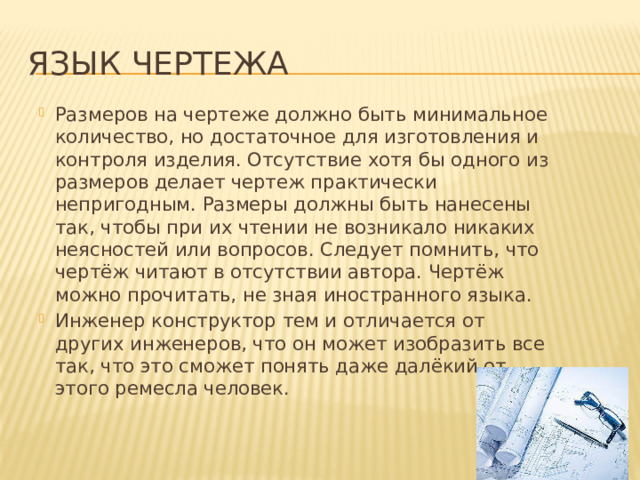 ЯЗЫК ЧЕРТЕЖА

Размеров на чертеже должно быть минимальное количество, но достаточное для изготовления и контроля изделия. Отсутствие хотя бы одного из размеров делает чертеж практически непригодным. Размеры должны быть нанесены так, чтобы при их чтении не возникало никаких неясностей или вопросов. Следует помнить, что чертёж читают в отсутствии автора. Чертёж можно прочитать, не зная иностранного языка.

Инженер конструктор тем и отличается от других инженеров, что он может изобразить все так, что это сможет понять даже далёкий от этого ремесла человек.